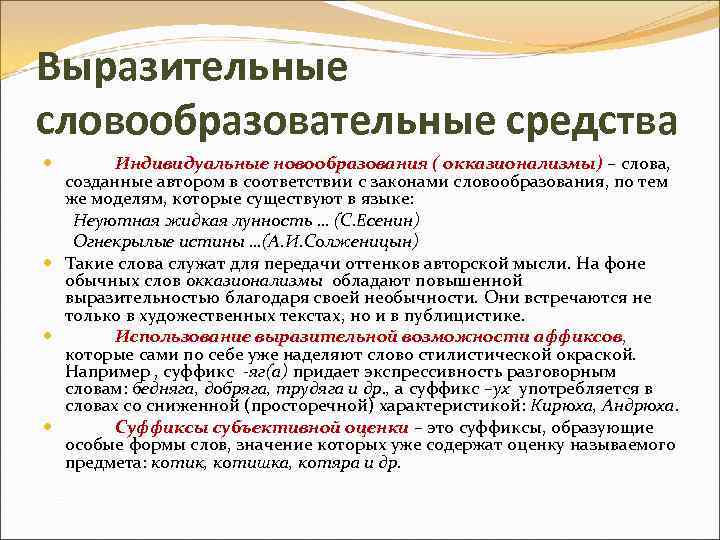 Выразительные словообразовательные средства

Индивидуальные новообразования ( окказионализмы) – слова, созданные автором в соответствии с законами словообразования, по тем же моделям, которые существуют в языке:
Неуютная жидкая лунность … (С.Есенин)
Огнекрылые истины …(А.И.Солженицын)

Такие слова служат для передачи оттенков авторской мысли. На фоне обычных слов окказионализмы обладают повышенной выразительностью благодаря своей необычности. Они встречаются не только в художественных текстах, но и в публицистике.

Использование выразительной возможности аффиксов, которые сами по себе уже наделяют слово стилистической окраской. Например , суффикс -яг(а) придает экспрессивность разговорным словам: бедняга, добряга, трудяга и др., а суффикс –ух употребляется в словах со сниженной (просторечной) характеристикой: Кирюха, Андрюха.

Суффиксы субъективной оценки – это суффиксы, образующие особые формы слов, значение которых уже содержат оценку называемого предмета: котик, котишка, котяра и др.